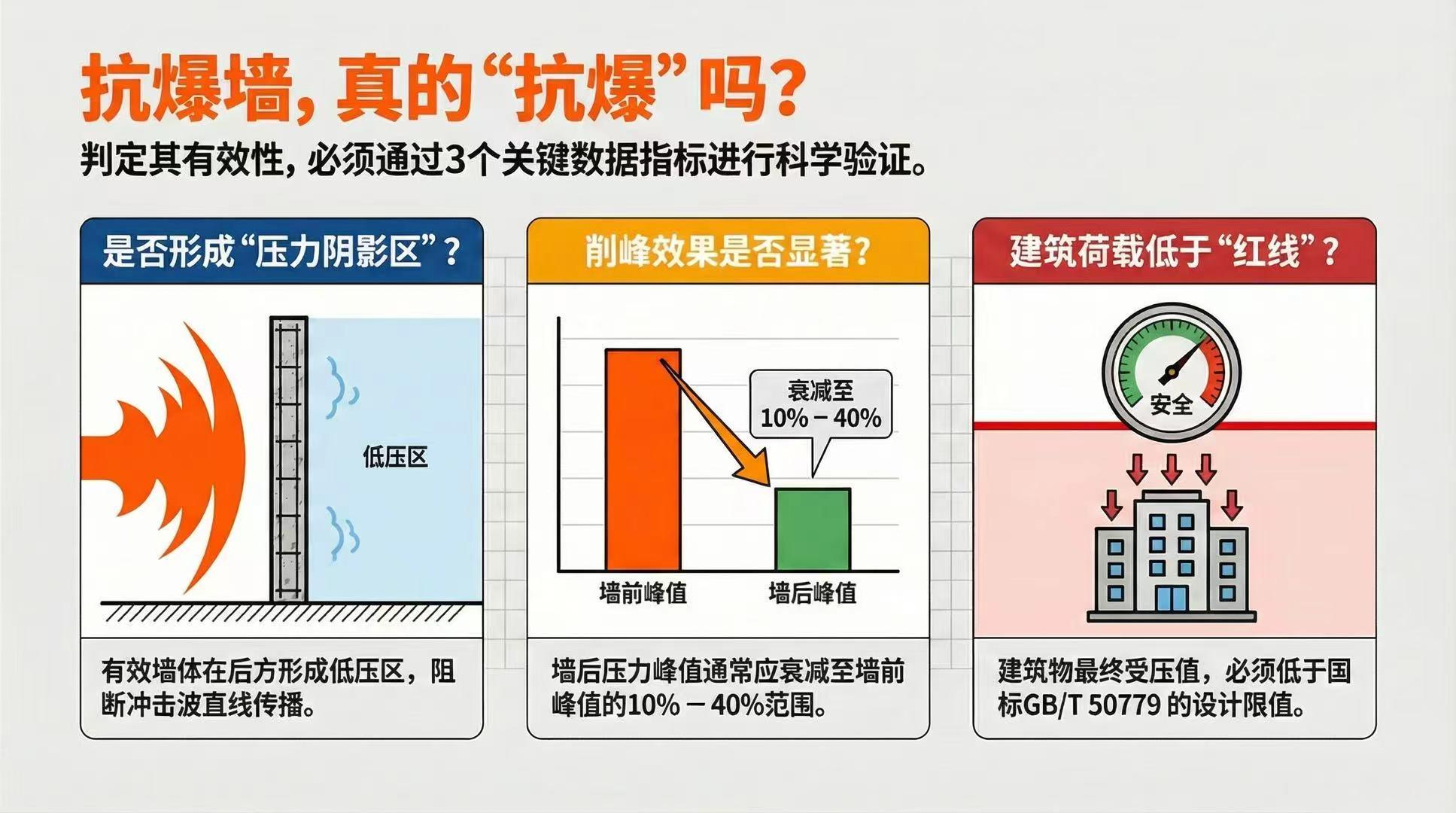 抗爆墙，真的“抗爆”吗？

判定其有效性，必须通过3个关键数据指标进行科学验证。

是否形成“压力阴影区”？

低压区

有效墙体在后方形成低压区，阻断冲击波直线传播。

削峰效果是否显著？

衰减至 10% – 40%

墙前峰值

墙后峰值

墙后压力峰值通常应衰减至墙前峰值的10% – 40%范围。

建筑荷载低于“红线”？

安全

建筑物最终受压值，必须低于国标GB/T 50779 的设计限值。